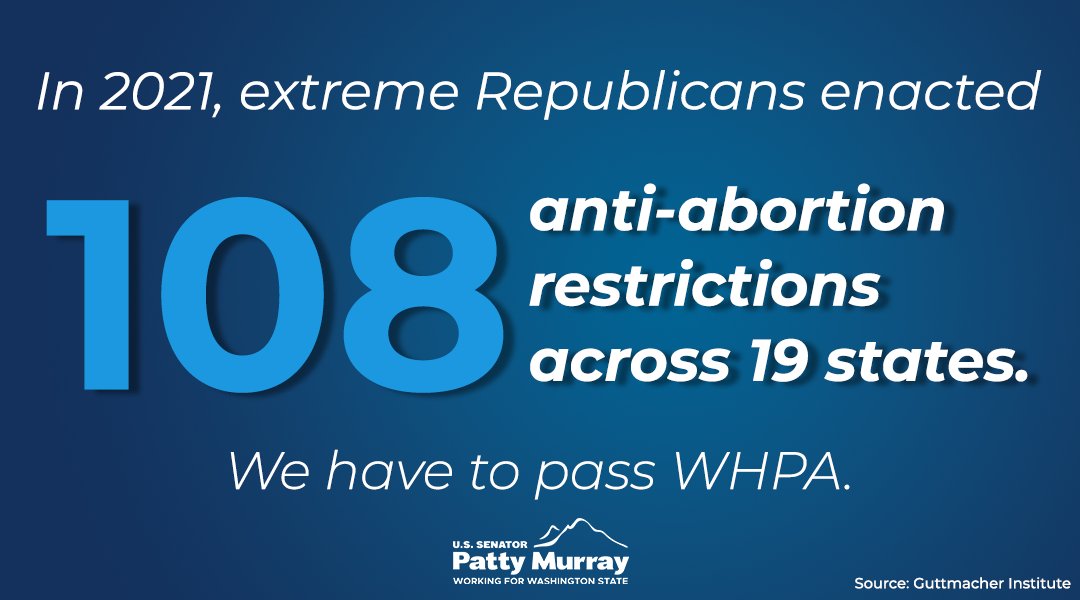 In 2021, extreme Republicans enacted

108 anti-abortion restrictions across 19 states.

We have to pass WHPA.

U.S. SENATOR
Patty Murray
WORKING FOR WASHINGTON STATE

Source: Guttmacher Institute